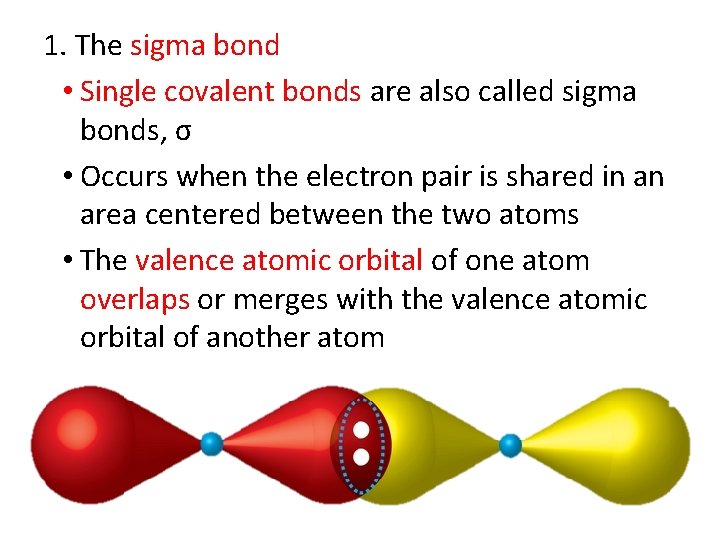 1. The sigma bond

• Single covalent bonds are also called sigma bonds, σ

• Occurs when the electron pair is shared in an area centered between the two atoms

• The valence atomic orbital of one atom overlaps or merges with the valence atomic orbital of another atom